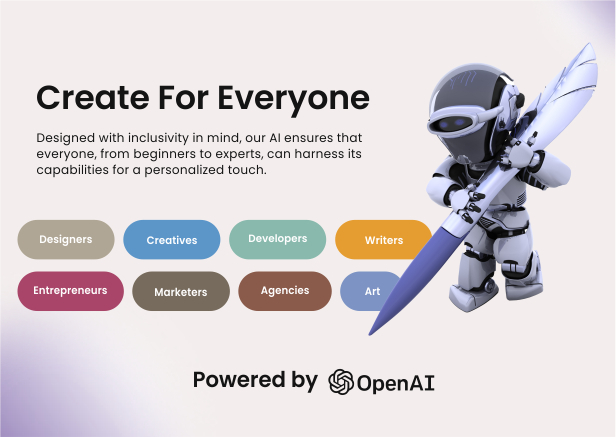 Create For Everyone

Designed with inclusivity in mind, our AI ensures that everyone, from beginners to experts, can harness its capabilities for a personalized touch.

Designers
Creatives
Developers
Writers
Entrepreneurs
Marketers
Agencies
Art

Powered by OpenAI